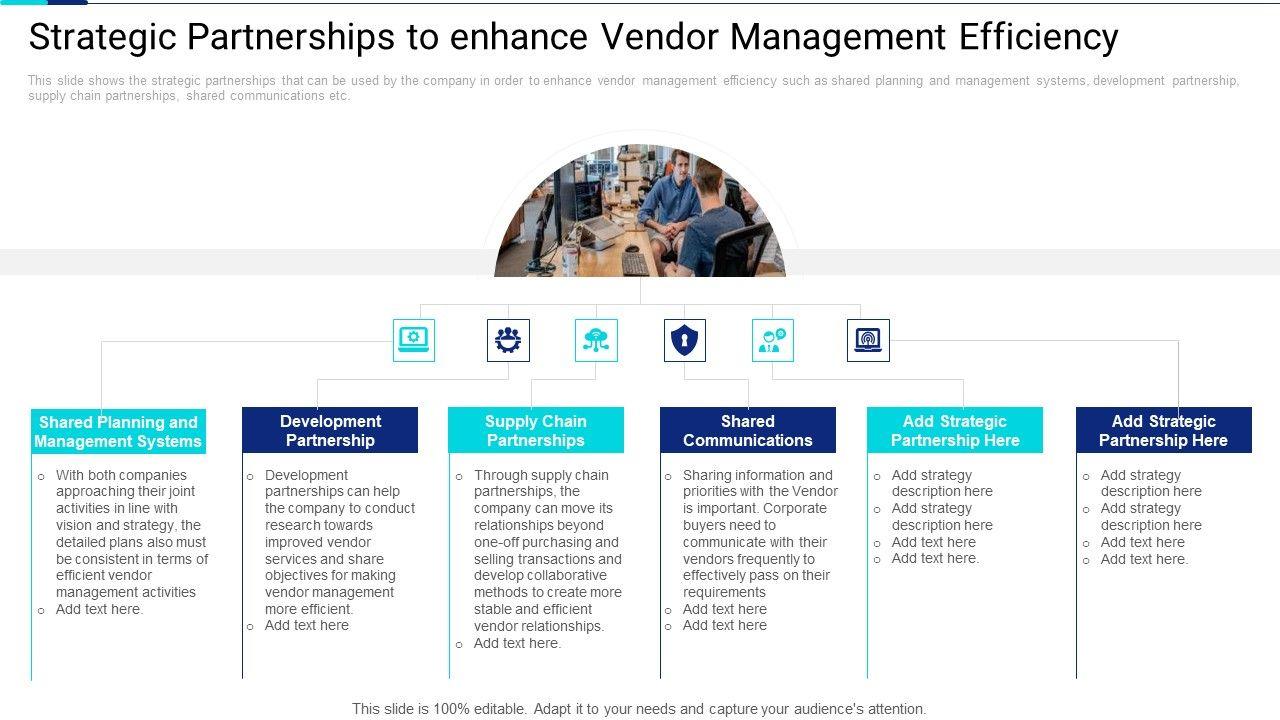 Strategic Partnerships to enhance Vendor Management Efficiency

This slide shows the strategic partnerships that can be used by the company in order to enhance vendor management efficiency such as shared planning and management systems, development partnership, supply chain partnerships, shared communications etc.

Shared Planning and Management Systems

o With both companies approaching their joint activities in line with vision and strategy, the detailed plans also must be consistent in terms of efficient vendor management activities
o Add text here.

Development Partnership

o Development partnerships can help the company to conduct research towards improved vendor services and share objectives for making vendor management more efficient.
o Add text here

Supply Chain Partnerships

o Through supply chain partnerships, the company can move its relationships beyond one-off purchasing and selling transactions and develop collaborative methods to create more stable and efficient vendor relationships.
o Add text here.

Shared Communications

o Sharing information and priorities with the Vendor is important. Corporate buyers need to communicate with their vendors frequently to effectively pass on their requirements
o Add text here
o Add text here

Add Strategic Partnership Here

o Add strategy description here
o Add strategy description here
o Add text here
o Add text here.

Add Strategic Partnership Here

o Add strategy description here
o Add strategy description here
o Add text here
o Add text here.

This slide is 100% editable. Adapt it to your needs and capture your audience's attention.